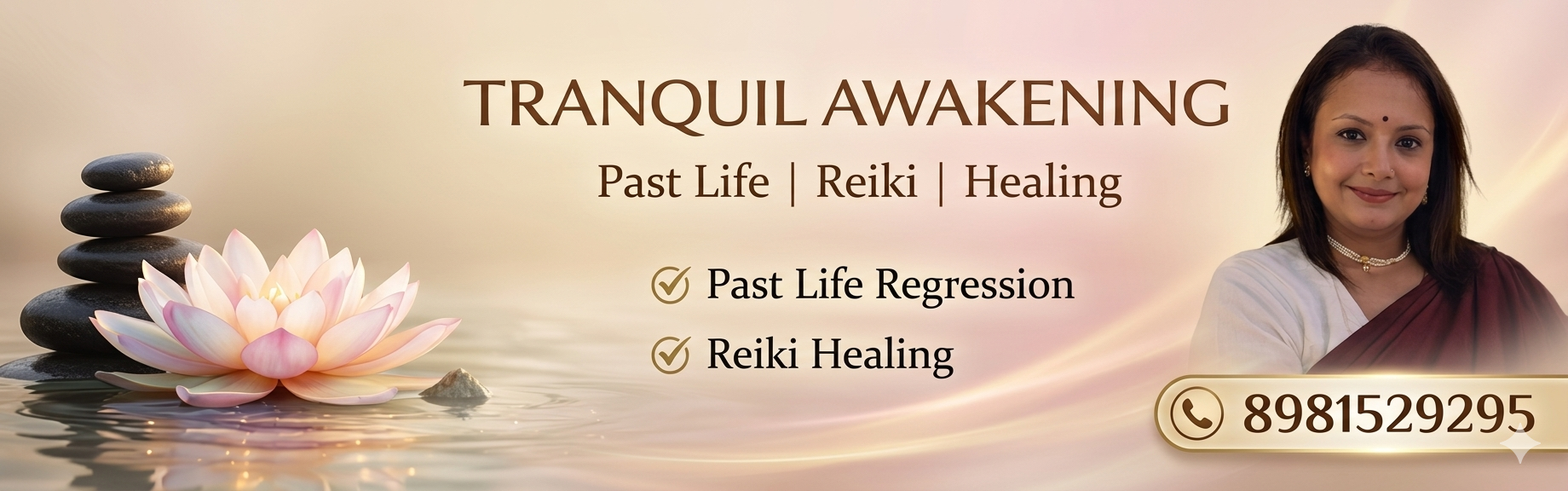 TRANQUIL AWAKENING

Past Life | Reiki | Healing

Past Life Regression

Reiki Healing

8981529295